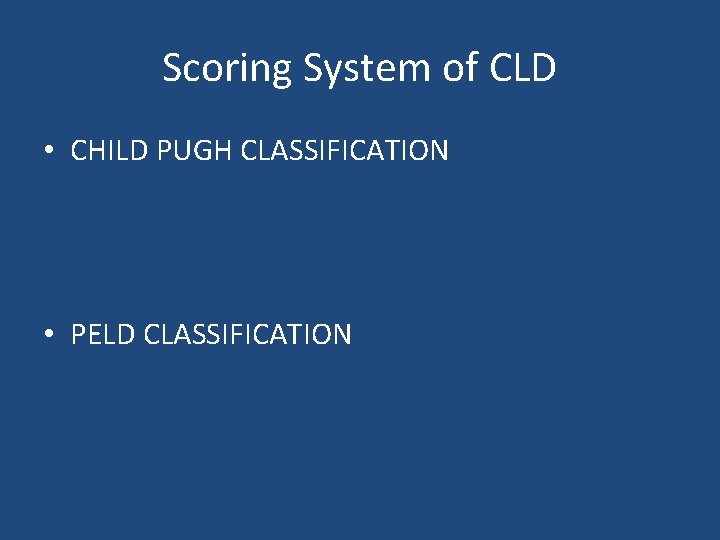 Scoring System of CLD

• CHILD PUGH CLASSIFICATION

• PELD CLASSIFICATION